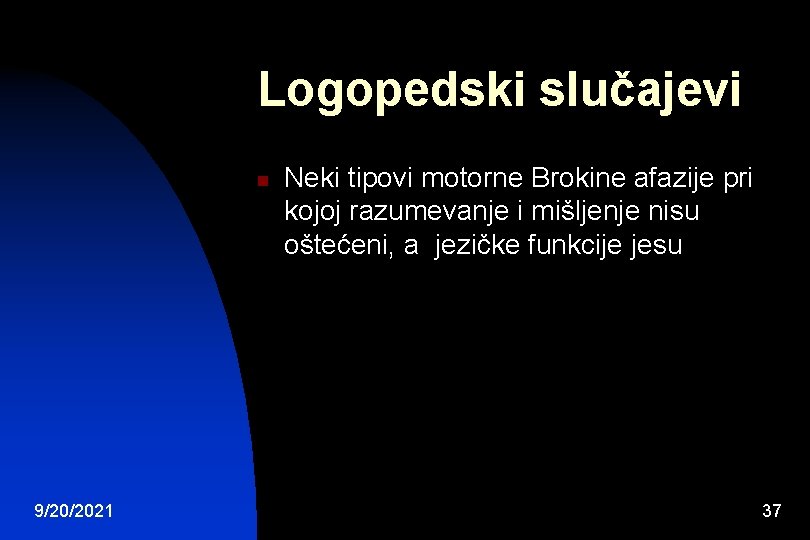 Logopedski slučajevi

Neki tipovi motorne Brokine afazije pri kojoj razumevanje i mišljenje nisu oštećeni, a jezičke funkcije jesu

9/20/2021

37